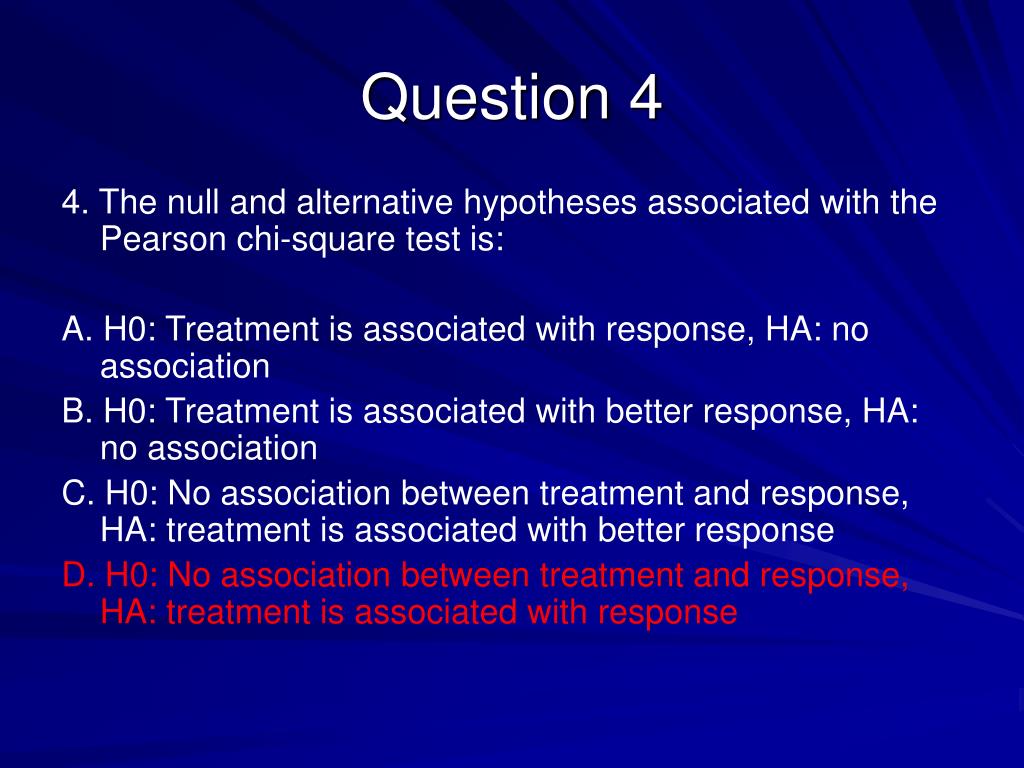 Question 4

4. The null and alternative hypotheses associated with the Pearson chi-square test is:

A. H0: Treatment is associated with response, HA: no association
B. H0: Treatment is associated with better response, HA: no association
C. H0: No association between treatment and response, HA: treatment is associated with better response
D. H0: No association between treatment and response, HA: treatment is associated with response